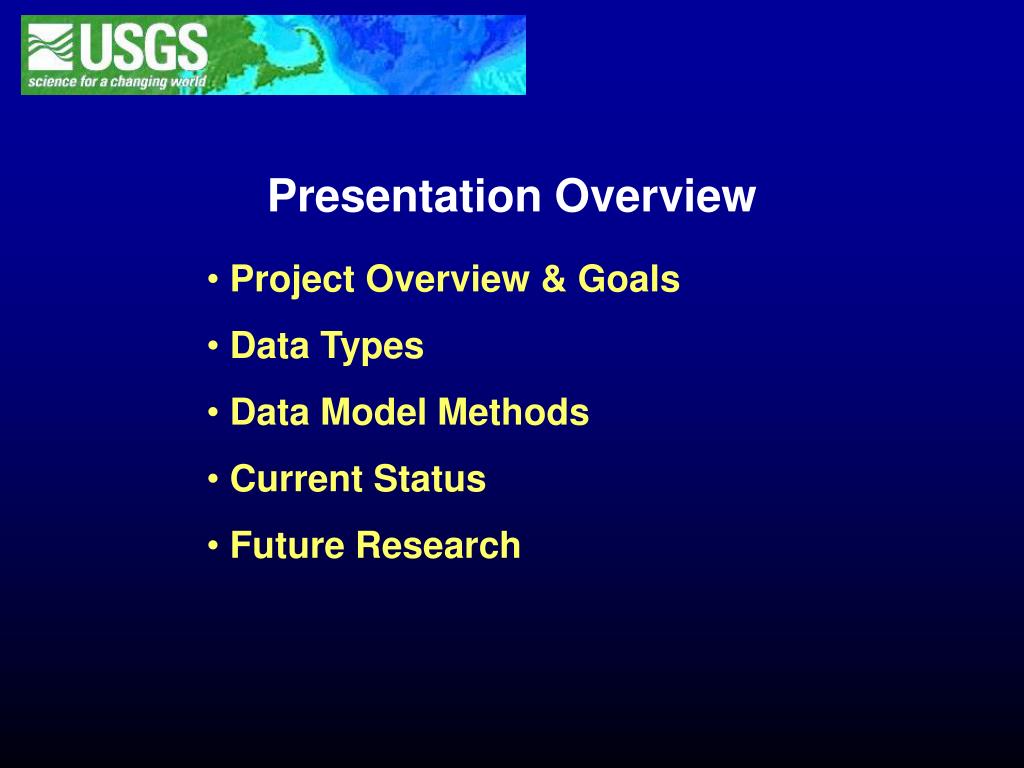 USGS
science for a changing world

Presentation Overview

• Project Overview & Goals
• Data Types
• Data Model Methods
• Current Status
• Future Research